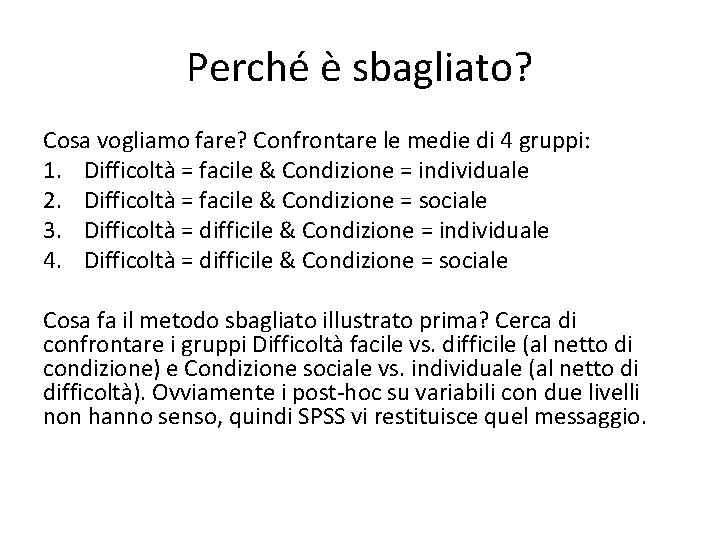 Perché è sbagliato?

Cosa vogliamo fare? Confrontare le medie di 4 gruppi:
1. Difficoltà = facile & Condizione = individuale
2. Difficoltà = facile & Condizione = sociale
3. Difficoltà = difficile & Condizione = individuale
4. Difficoltà = difficile & Condizione = sociale

Cosa fa il metodo sbagliato illustrato prima? Cerca di confrontare i gruppi Difficoltà facile vs. difficile (al netto di condizione) e Condizione sociale vs. individuale (al netto di difficoltà). Ovviamente i post-hoc su variabili con due livelli non hanno senso, quindi SPSS vi restituisce quel messaggio.